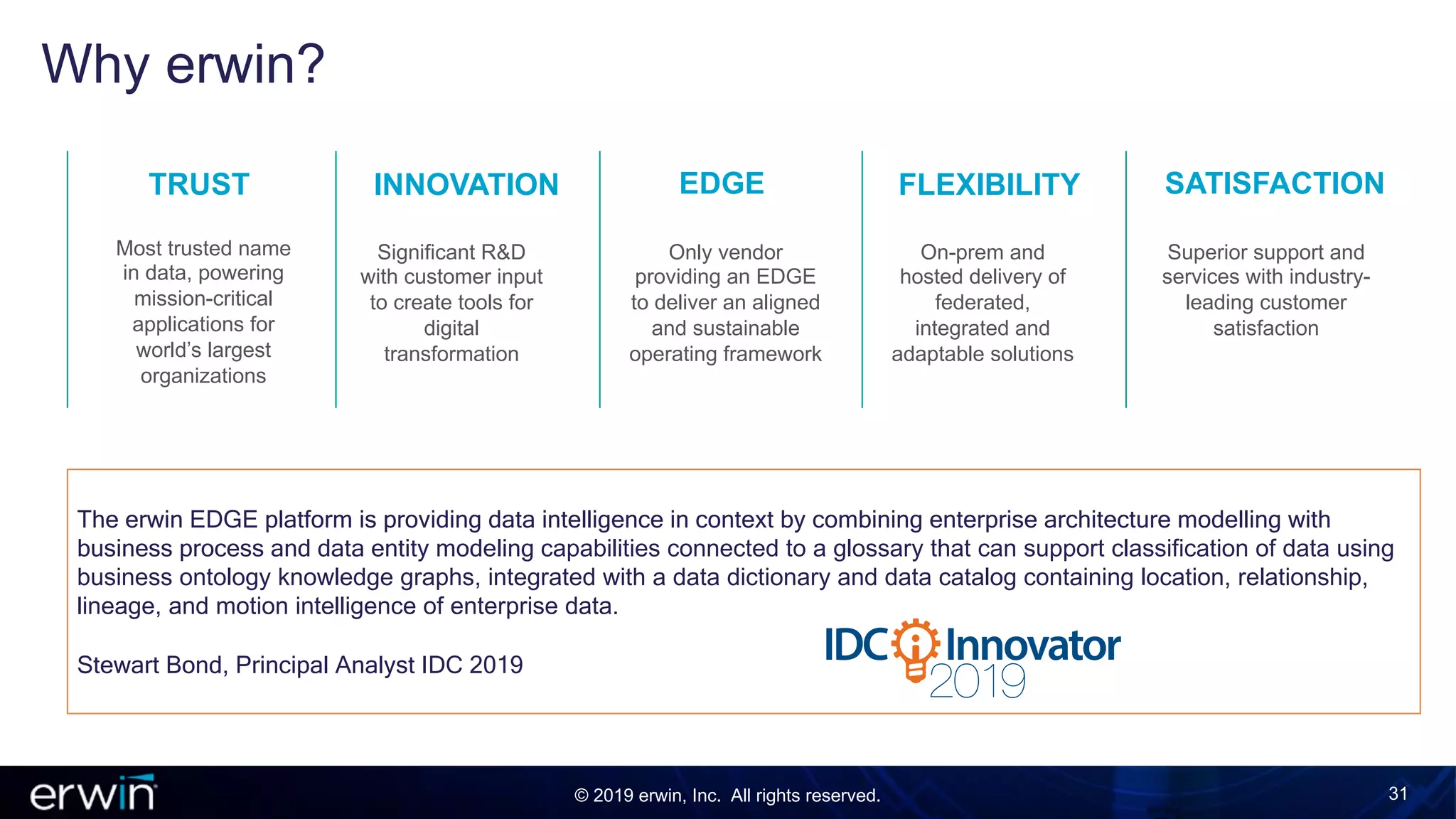 Why erwin?

TRUST

Most trusted name in data, powering mission-critical applications for world's largest organizations

INNOVATION

Significant R&D with customer input to create tools for digital transformation

EDGE

Only vendor providing an EDGE to deliver an aligned and sustainable operating framework

FLEXIBILITY

On-prem and hosted delivery of federated, integrated and adaptable solutions

SATISFACTION

Superior support and services with industry-leading customer satisfaction

The erwin EDGE platform is providing data intelligence in context by combining enterprise architecture modelling with business process and data entity modeling capabilities connected to a glossary that can support classification of data using business ontology knowledge graphs, integrated with a data dictionary and data catalog containing location, relationship, lineage, and motion intelligence of enterprise data.

Stewart Bond, Principal Analyst IDC 2019

IDC Innovator 2019

erwin

© 2019 erwin, Inc. All rights reserved.

31